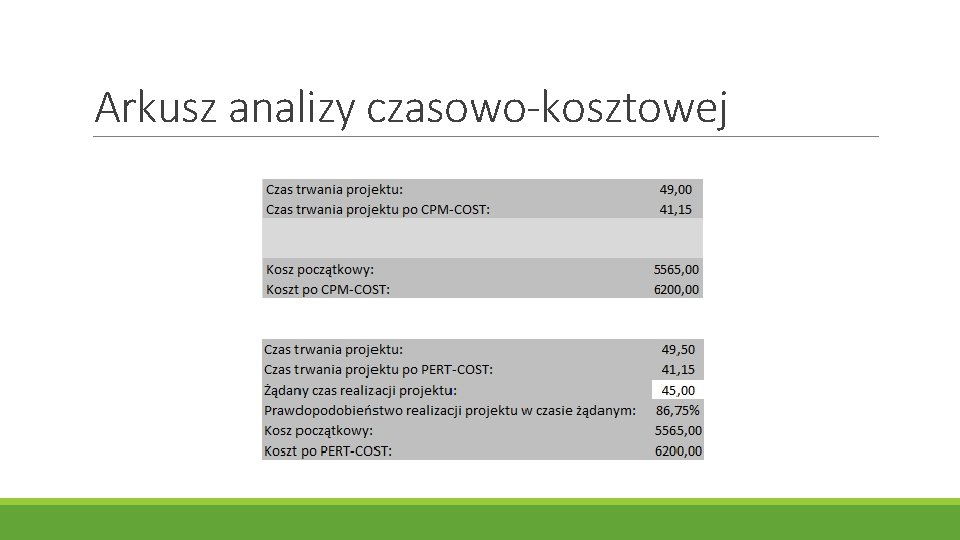 Arkusz analizy czasowo-kosztowej

| | |
|---|---|
| Czas trwania projektu: | 49,00 |
| Czas trwania projektu po CPM-COST: | 41,15 |
| | |
| Kosz początkowy: | 5565,00 |
| Koszt po CPM-COST: | 6200,00 |

| | |
|---|---|
| Czas trwania projektu: | 49,50 |
| Czas trwania projektu po PERT-COST: | 41,15 |
| Żądany czas realizacji projektu: | 45,00 |
| Prawdopodobieństwo realizacji projektu w czasie żądanym: | 86,75% |
| Kosz początkowy: | 5565,00 |
| Koszt po PERT-COST: | 6200,00 |